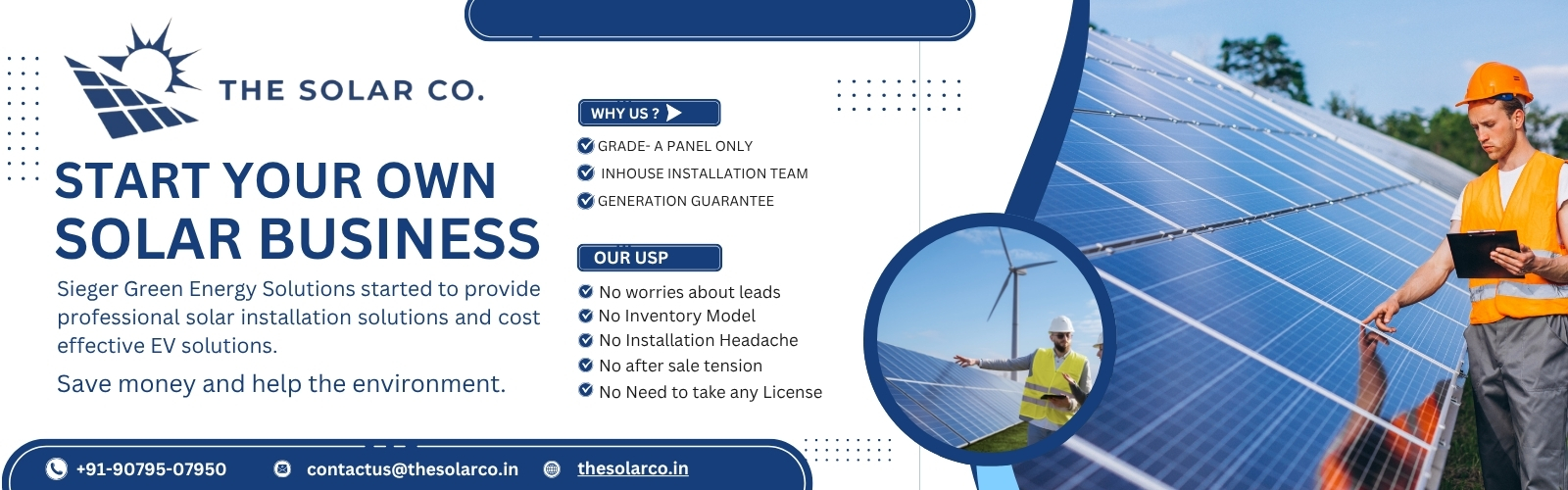 THE SOLAR CO.

START YOUR OWN SOLAR BUSINESS

Sieger Green Energy Solutions started to provide professional solar installation solutions and cost effective EV solutions.

Save money and help the environment.

WHY US ?

GRADE- A PANEL ONLY

INHOUSE INSTALLATION TEAM

GENERATION GUARANTEE

OUR USP

No worries about leads

No Inventory Model

No Installation Headache

No after sale tension

No Need to take any License

+91-90795-07950

contactus@thesolarco.in

thesolarco.in